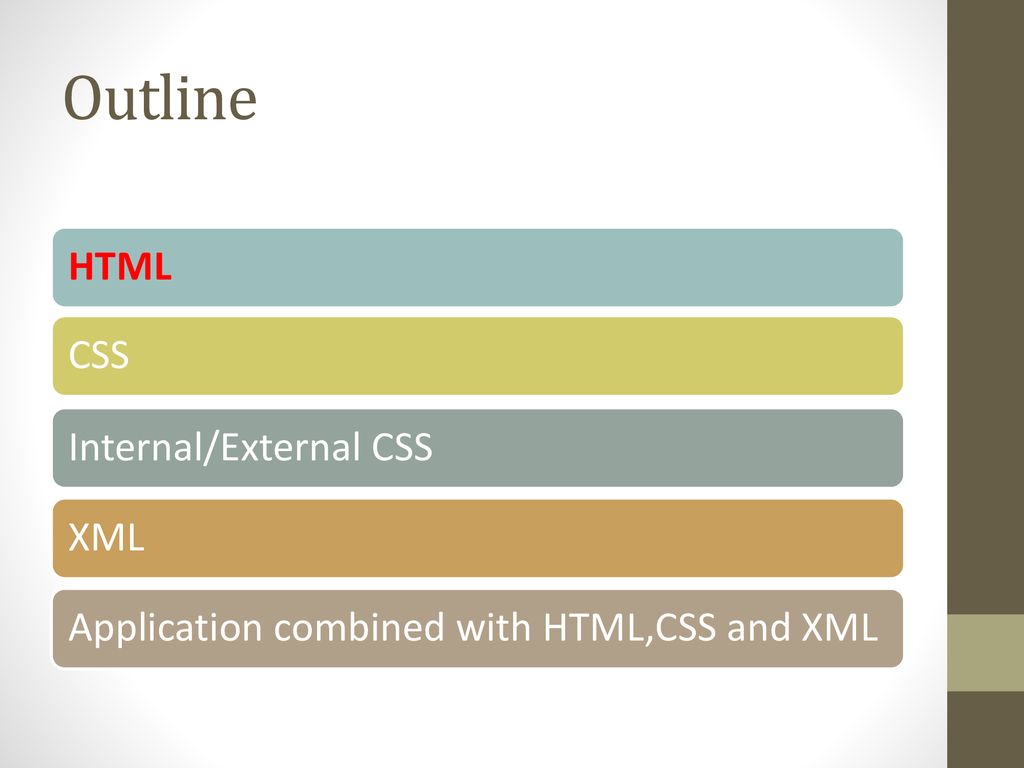 Outline

HTML

CSS

Internal/External CSS

XML

Application combined with HTML,CSS and XML